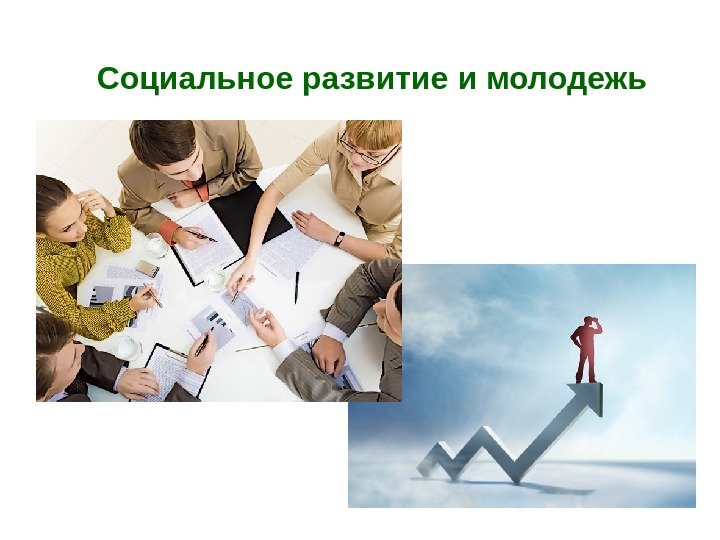 Социальное развитие и молодежь